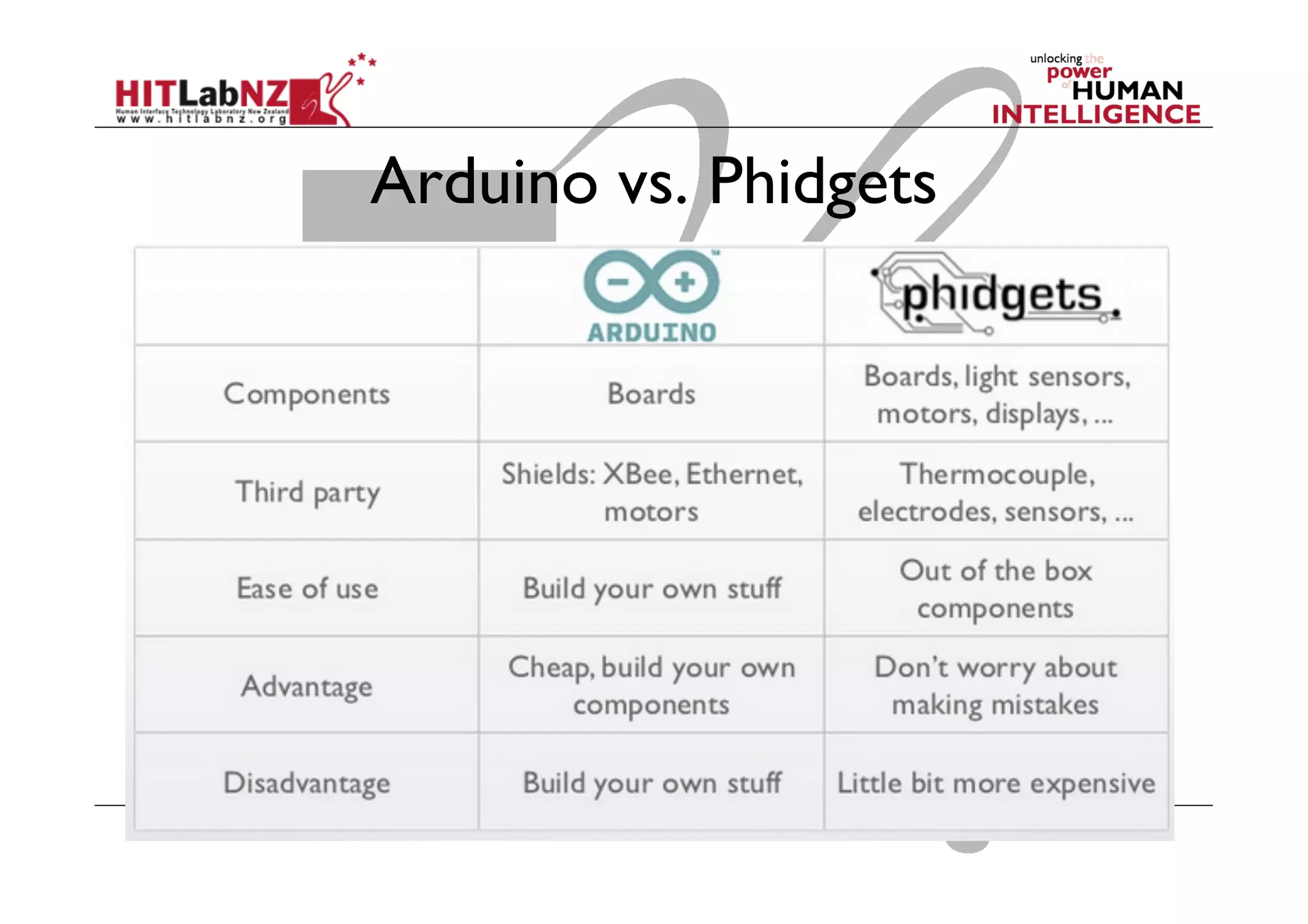 HITLabNZ
Human Interface Technology Laboratory New Zealand
www.hitlabnz.org

unlocking the power of HUMAN INTELLIGENCE

Arduino vs. Phidgets

| | ARDUINO | phidgets |
|---|---|---|
| Components | Boards | Boards, light sensors, motors, displays, ... |
| Third party | Shields: XBee, Ethernet, motors | Thermocouple, electrodes, sensors, ... |
| Ease of use | Build your own stuff | Out of the box components |
| Advantage | Cheap, build your own components | Don't worry about making mistakes |
| Disadvantage | Build your own stuff | Little bit more expensive |